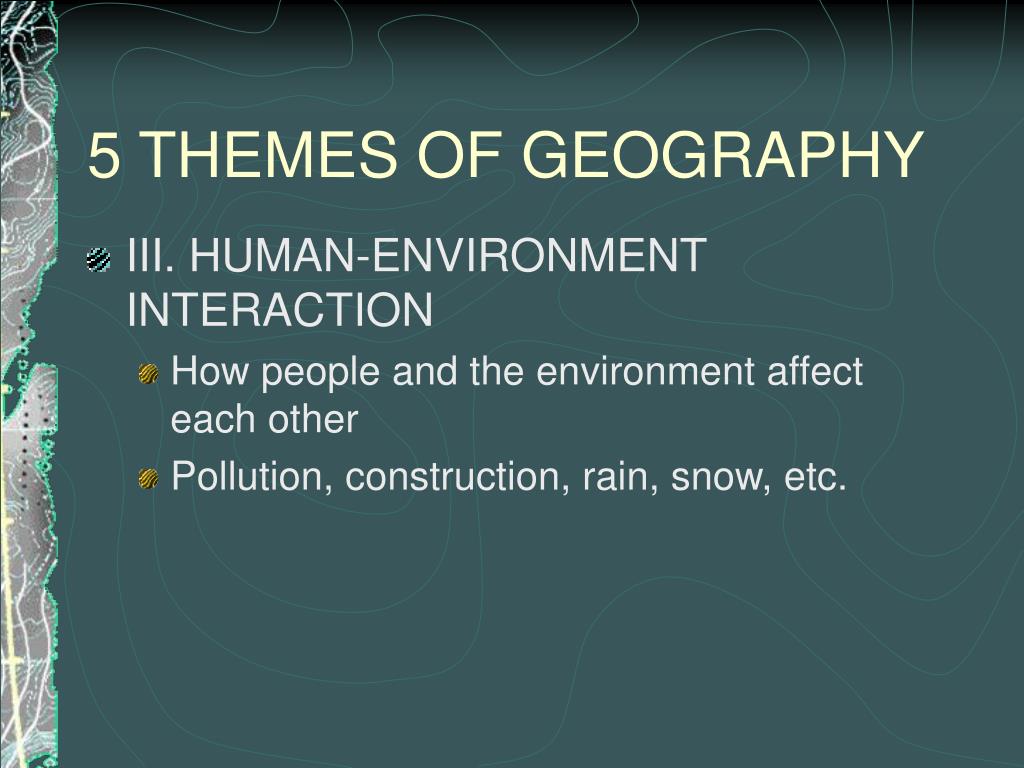 5 THEMES OF GEOGRAPHY

III. HUMAN-ENVIRONMENT INTERACTION

How people and the environment affect each other

Pollution, construction, rain, snow, etc.